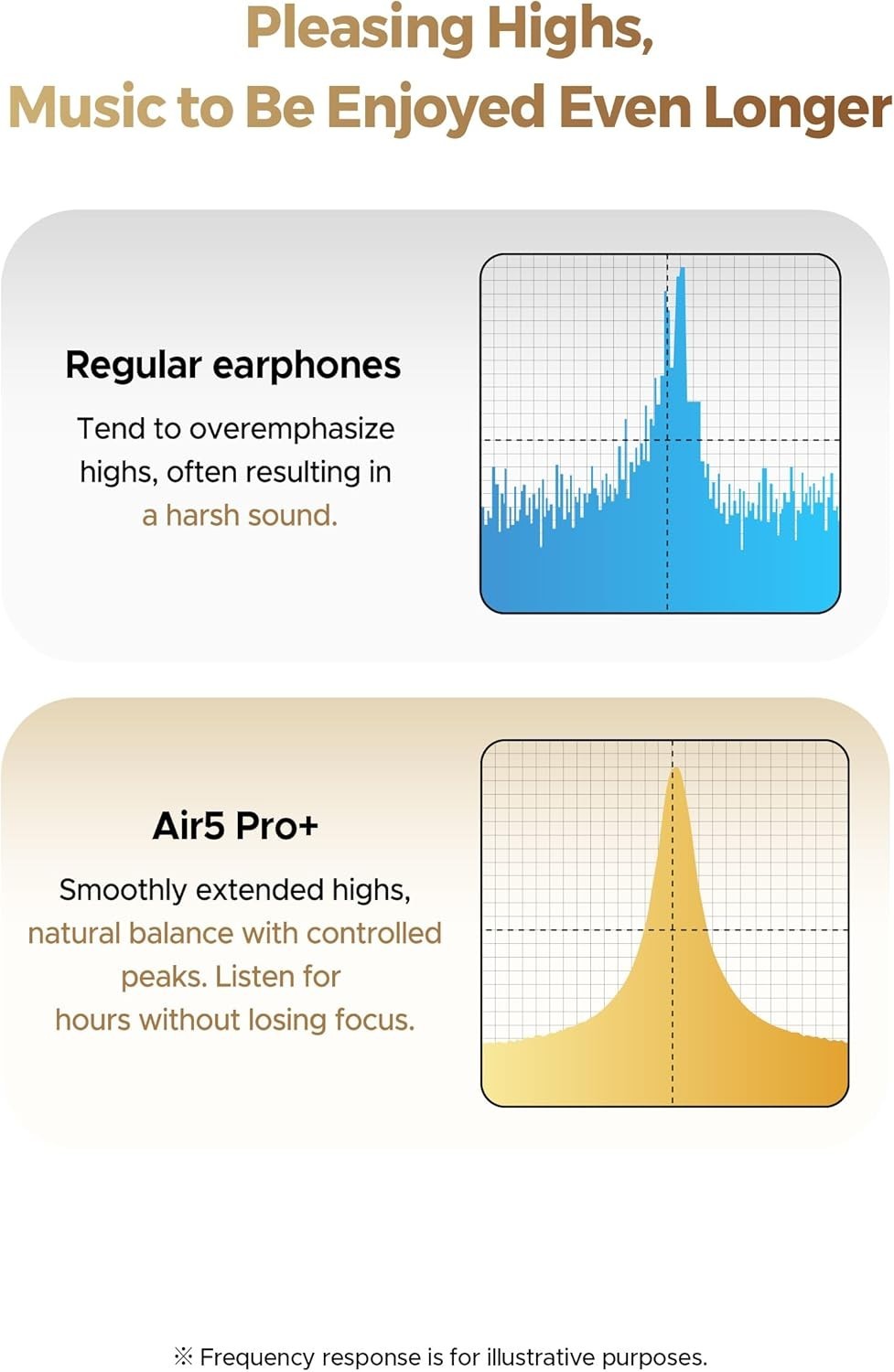 Pleasing Highs,
Music to Be Enjoyed Even Longer

Regular earphones

Tend to overemphasize highs, often resulting in a harsh sound.

Air5 Pro+

Smoothly extended highs, natural balance with controlled peaks. Listen for hours without losing focus.

※ Frequency response is for illustrative purposes.